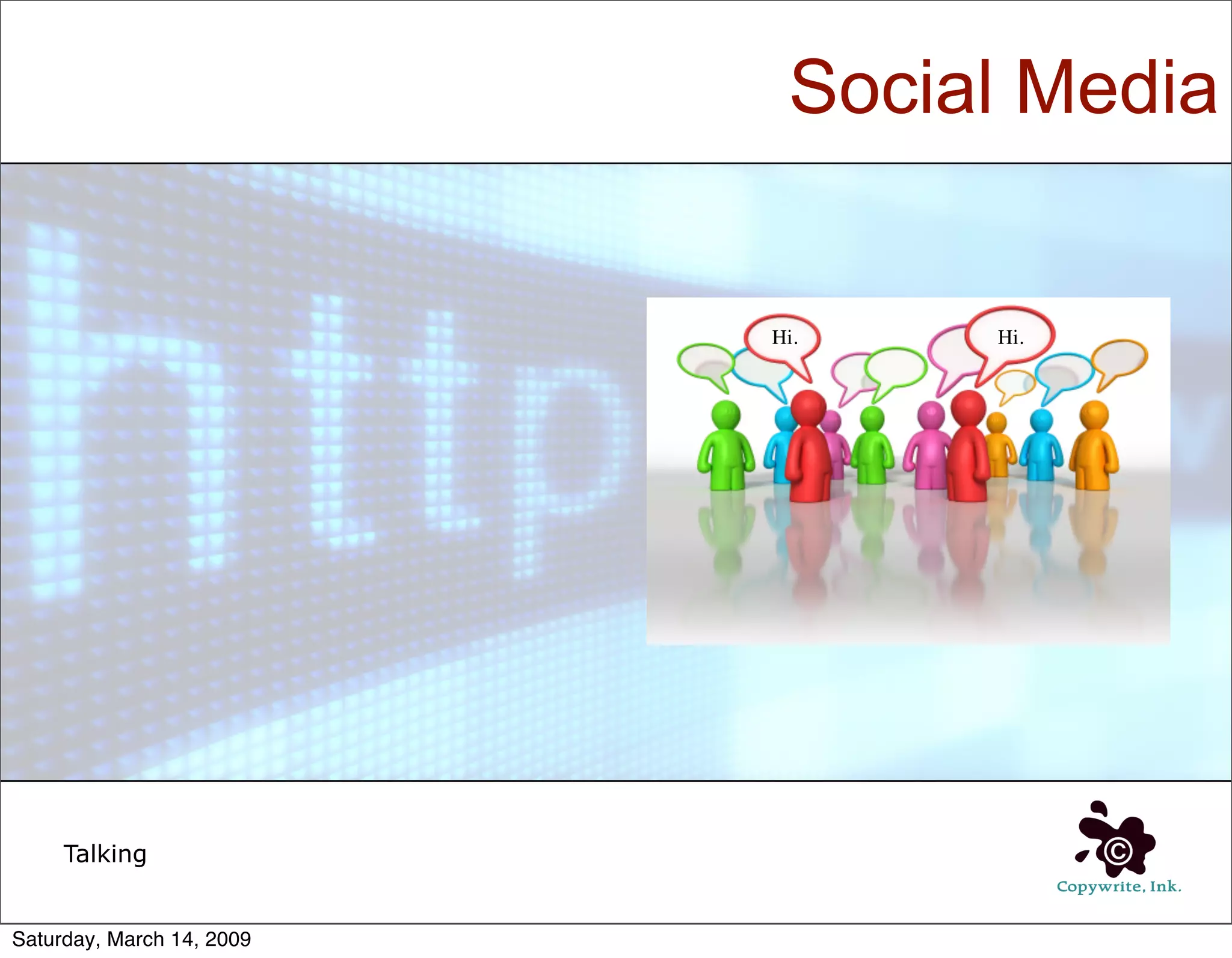 Social Media

http

Hi.

Hi.

Talking

©

Copywrite, Ink.

Saturday, March 14, 2009